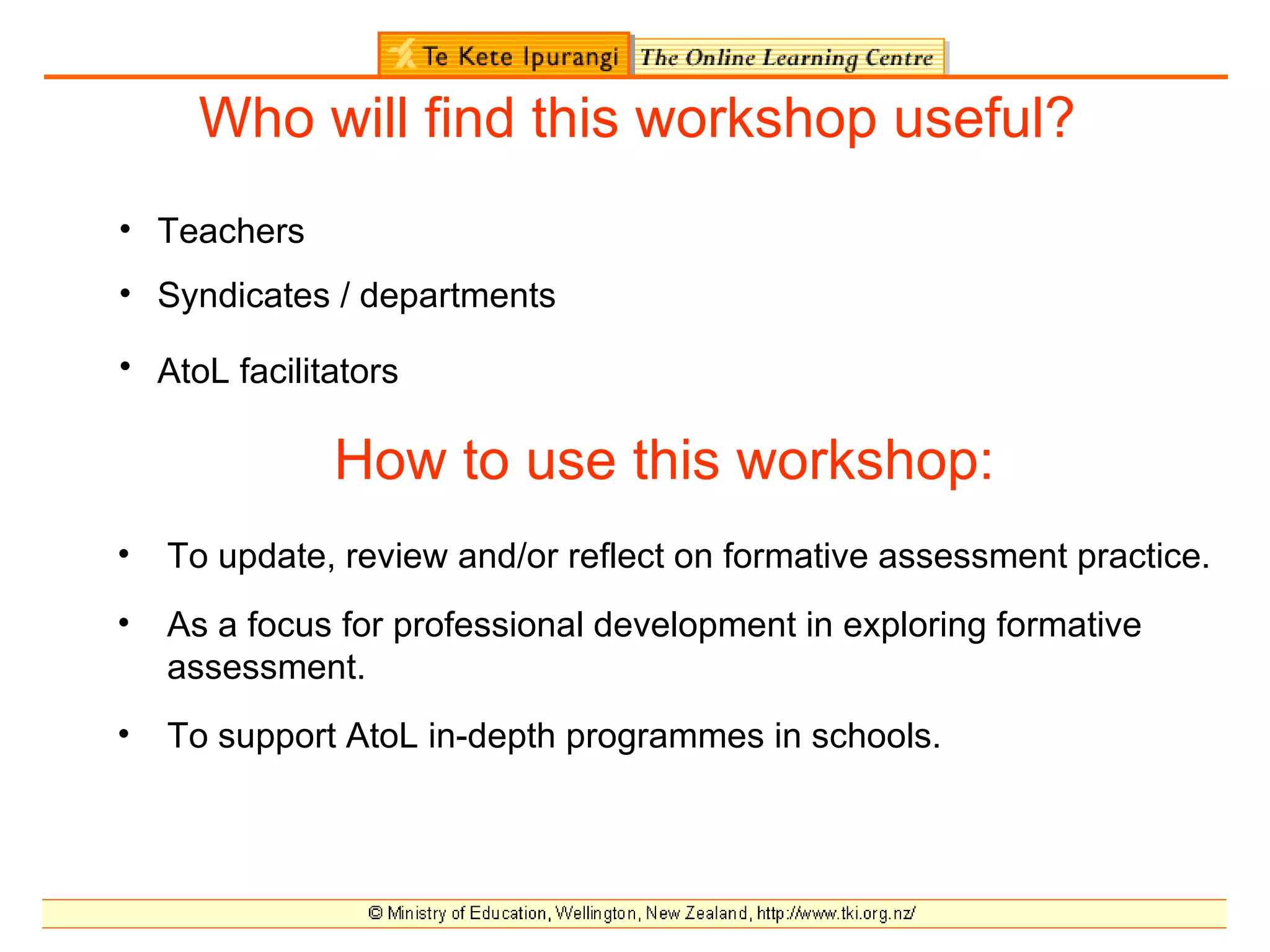 Te Kete Ipurangi The Online Learning Centre

Who will find this workshop useful?

• Teachers
• Syndicates / departments
• AtoL facilitators

How to use this workshop:

• To update, review and/or reflect on formative assessment practice.
• As a focus for professional development in exploring formative assessment.
• To support AtoL in-depth programmes in schools.

© Ministry of Education, Wellington, New Zealand, http://www.tki.org.nz/